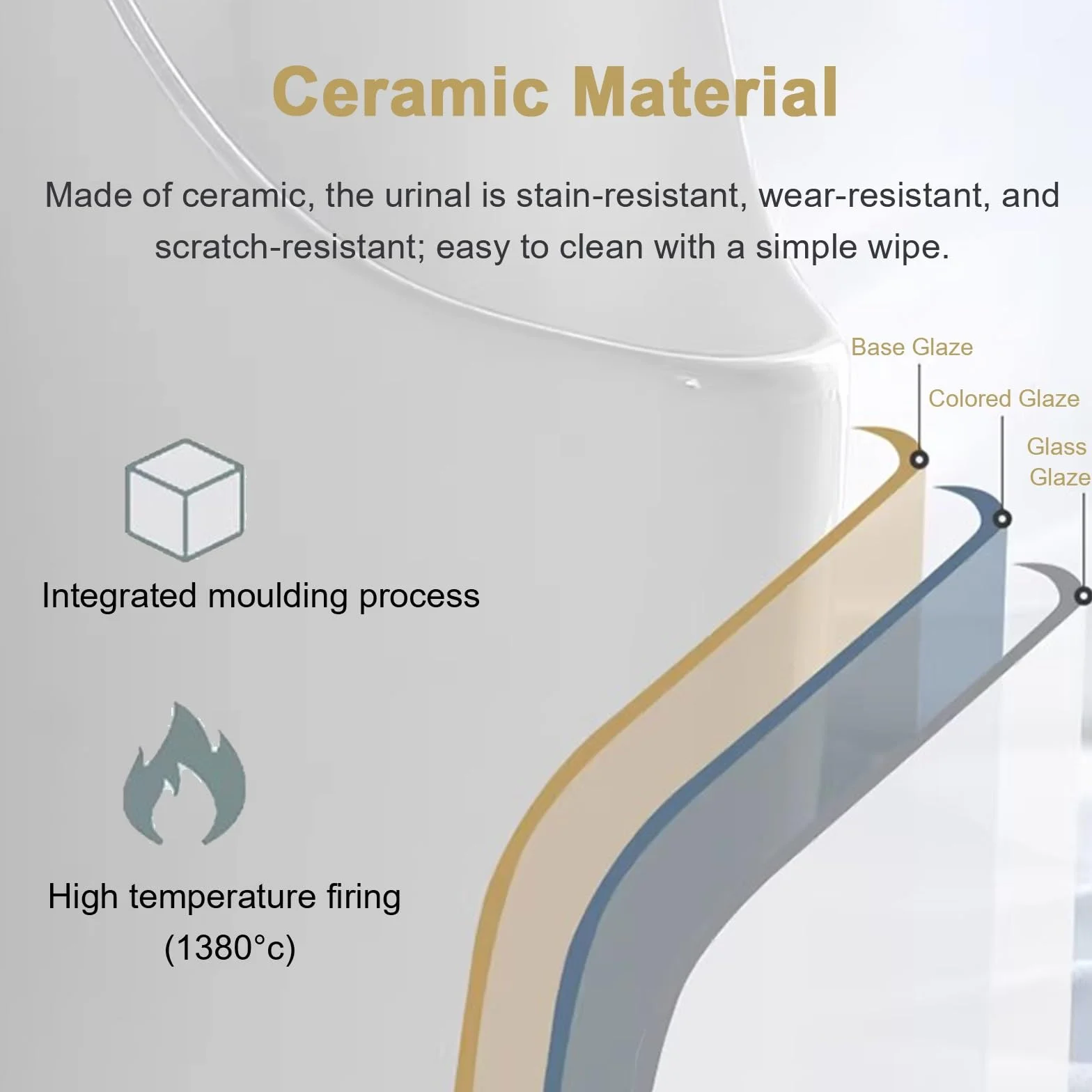 Ceramic Material

Made of ceramic, the urinal is stain-resistant, wear-resistant, and scratch-resistant; easy to clean with a simple wipe.

Base Glaze

Colored Glaze

Glass Glaze

Integrated moulding process

High temperature firing (1380°c)